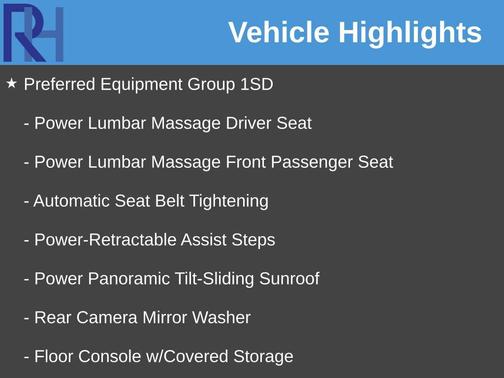 RH

Vehicle Highlights

★ Preferred Equipment Group 1SD

- Power Lumbar Massage Driver Seat

- Power Lumbar Massage Front Passenger Seat

- Automatic Seat Belt Tightening

- Power-Retractable Assist Steps

- Power Panoramic Tilt-Sliding Sunroof

- Rear Camera Mirror Washer

- Floor Console w/Covered Storage